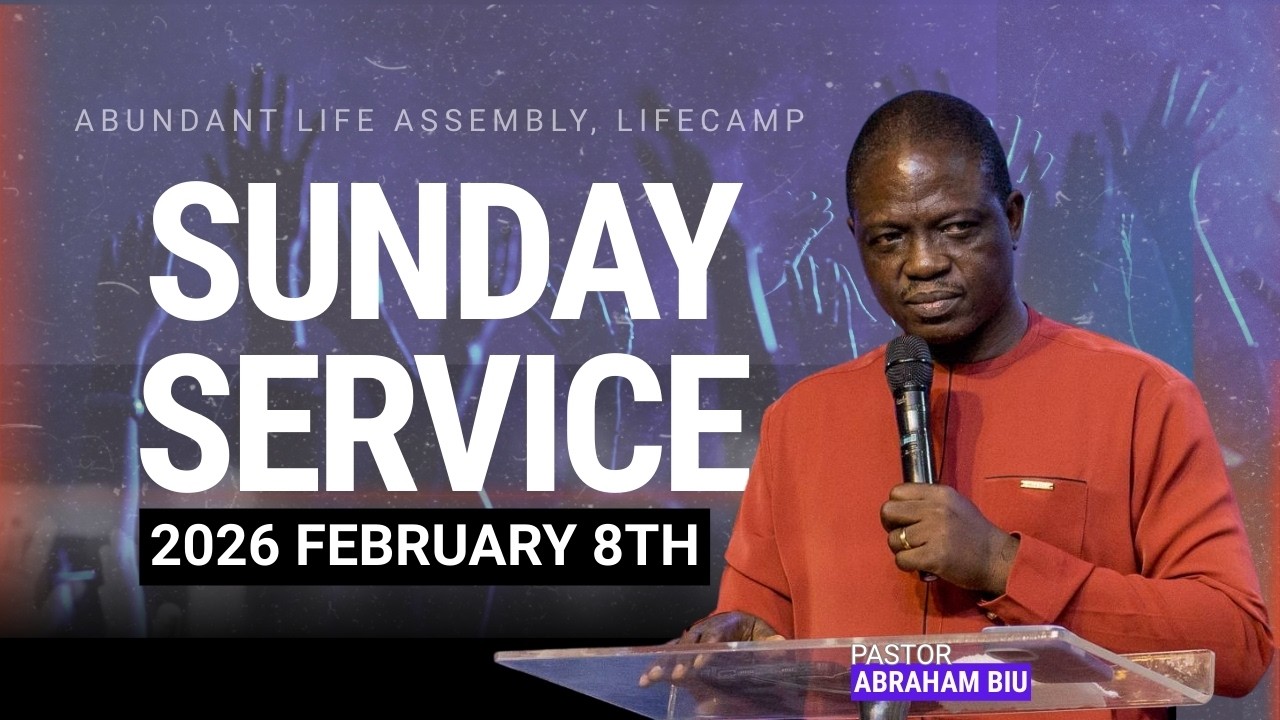 ABUNDANT LIFE ASSEMBLY, LIFECAMP

SUNDAY SERVICE

2026 FEBRUARY 8TH

PASTOR
ABRAHAM BIU